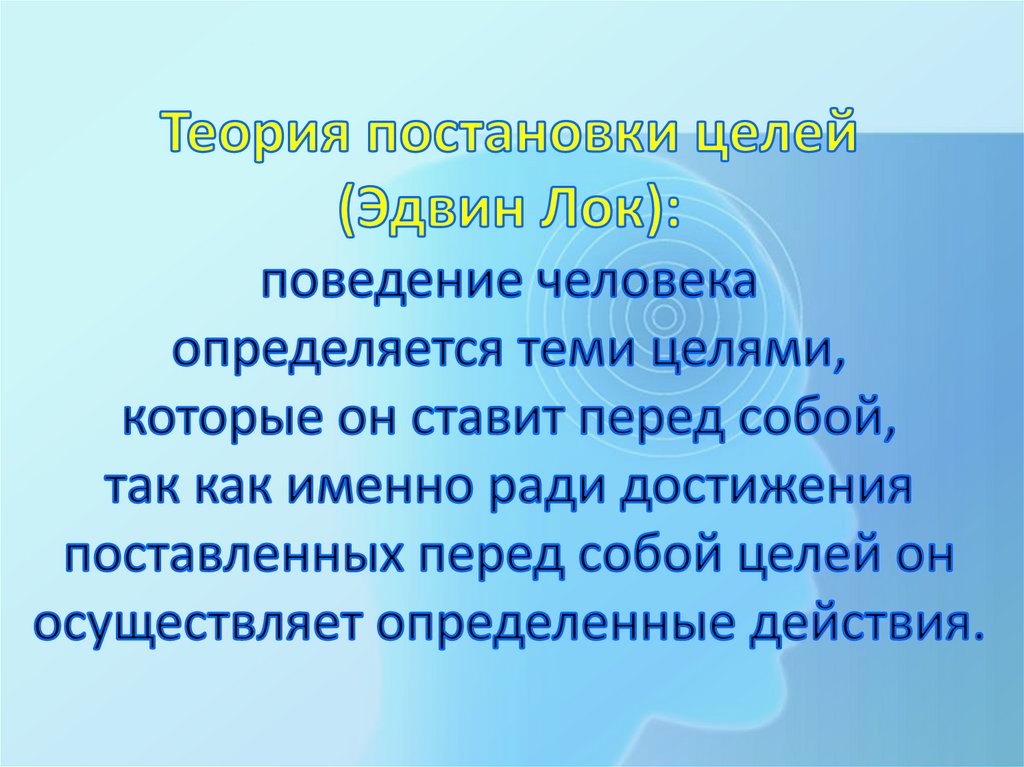 Теория постановки целей (Эдвин Лок):
поведение человека определяется теми целями, которые он ставит перед собой, так как именно ради достижения поставленных перед собой целей он осуществляет определенные действия.